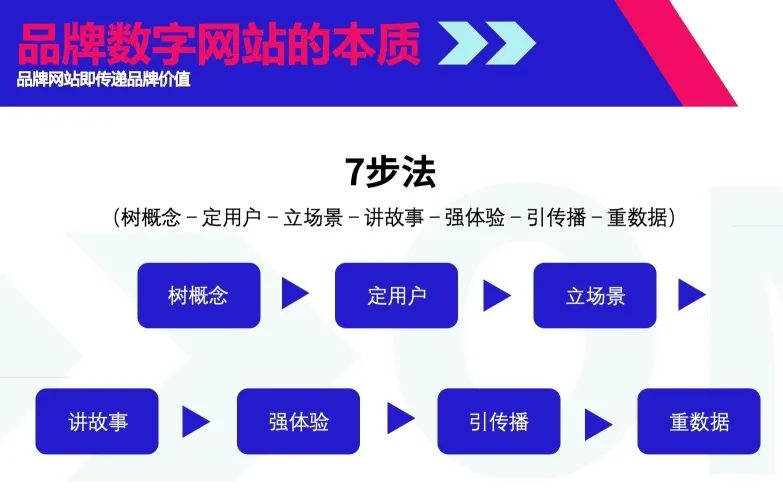 品牌数字网站的本质
品牌网站即传递品牌价值

7步法
（树概念 – 定用户 – 立场景 – 讲故事 – 强体验 – 引传播 – 重数据）

树概念
定用户
立场景
讲故事
强体验
引传播
重数据